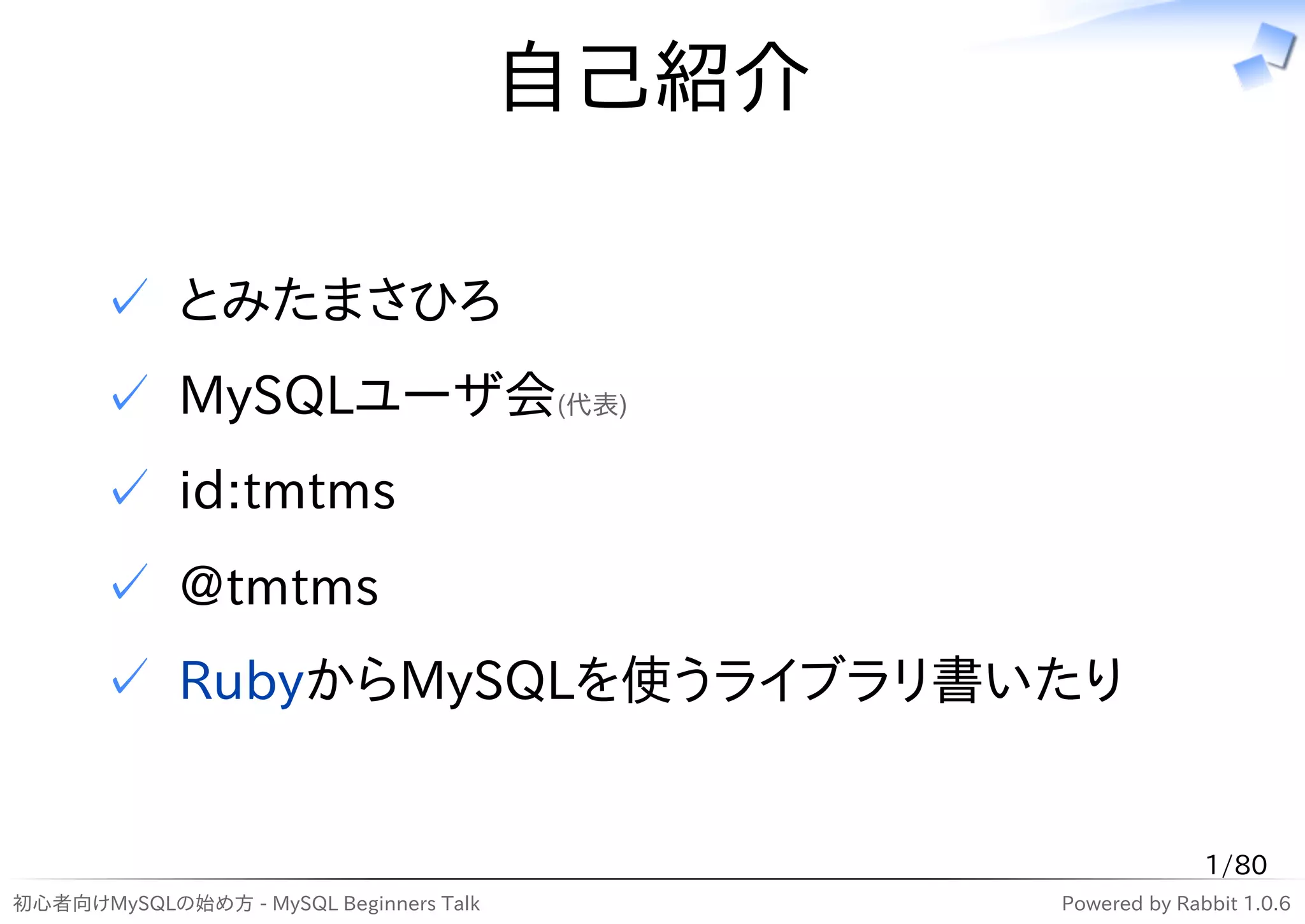 自己紹介

✓ とみたまさひろ

✓ MySQLユーザ会(代表)

✓ id:tmtms

✓ @tmtms

✓ RubyからMySQLを使うライブラリ書いたり

1/80

初心者向けMySQLの始め方 - MySQL Beginners Talk

Powered by Rabbit 1.0.6